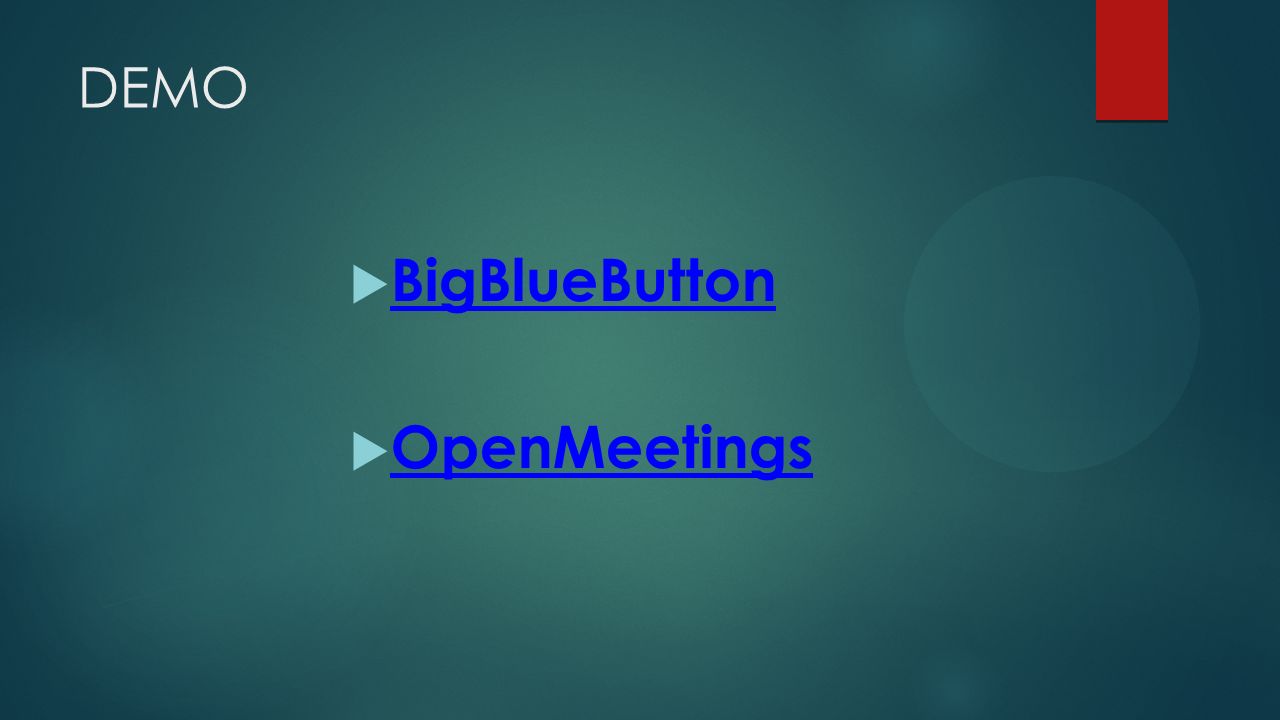 DEMO

BigBlueButton

OpenMeetings